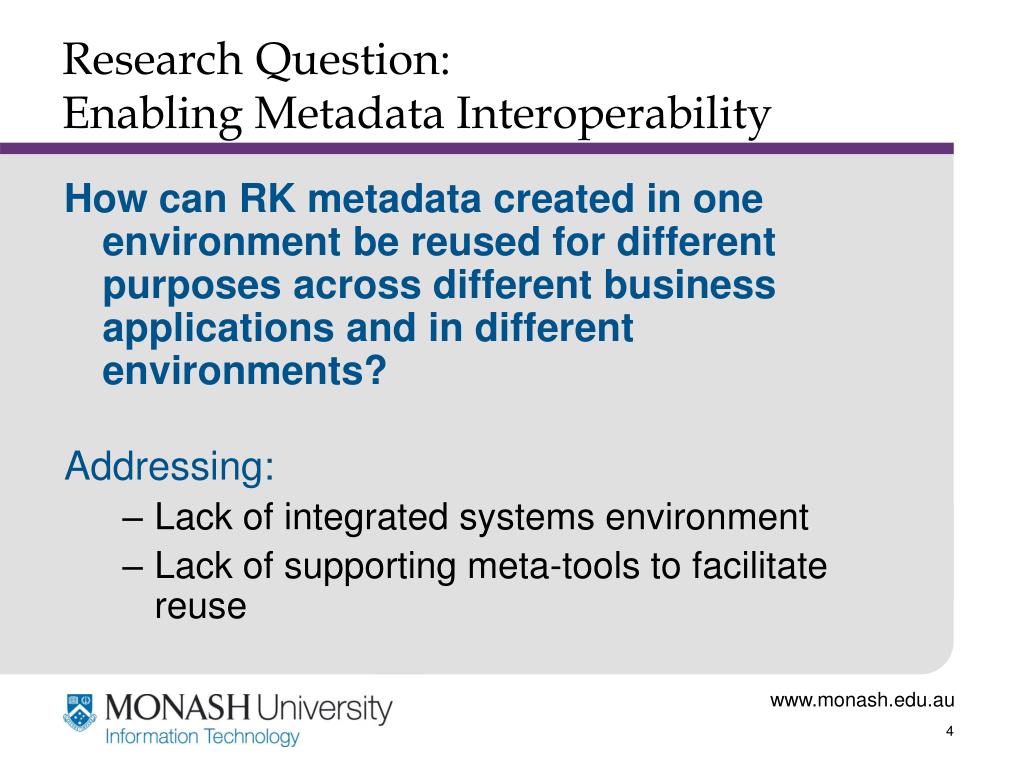 Research Question:
Enabling Metadata Interoperability

How can RK metadata created in one environment be reused for different purposes across different business applications and in different environments?

Addressing:
– Lack of integrated systems environment
– Lack of supporting meta-tools to facilitate reuse

MONASH University
Information Technology

www.monash.edu.au
4